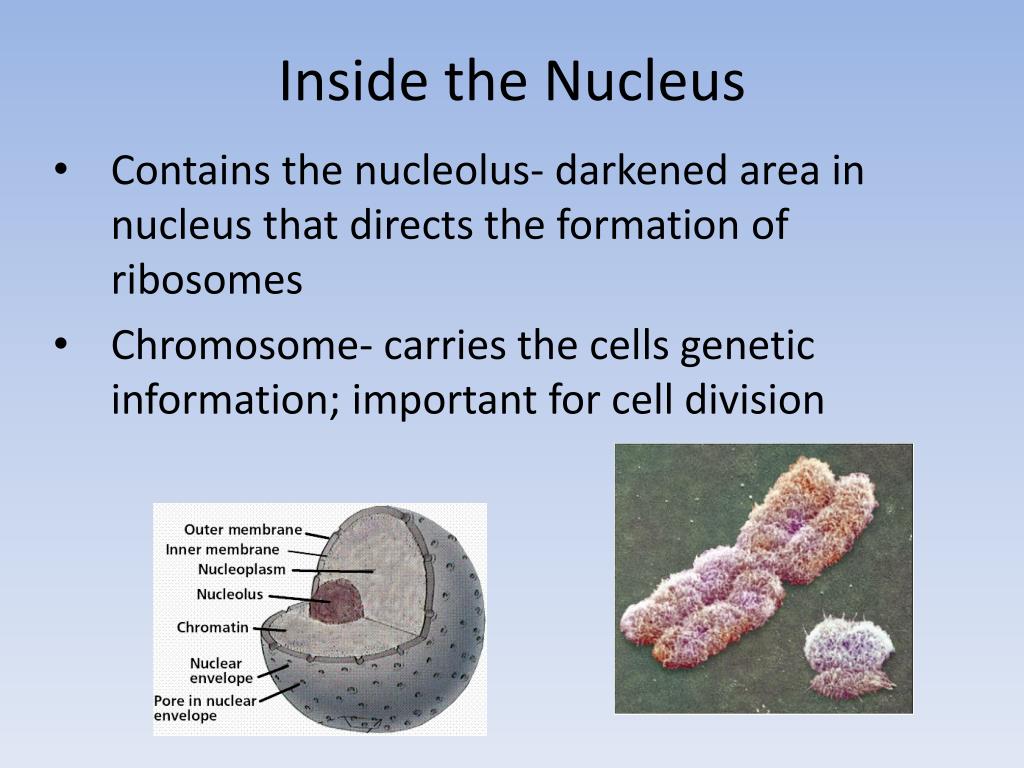 Inside the Nucleus

• Contains the nucleolus- darkened area in nucleus that directs the formation of ribosomes
• Chromosome- carries the cells genetic information; important for cell division

Outer membrane
Inner membrane
Nucleoplasm
Nucleolus
Chromatin
Nuclear envelope
Pore in nuclear envelope